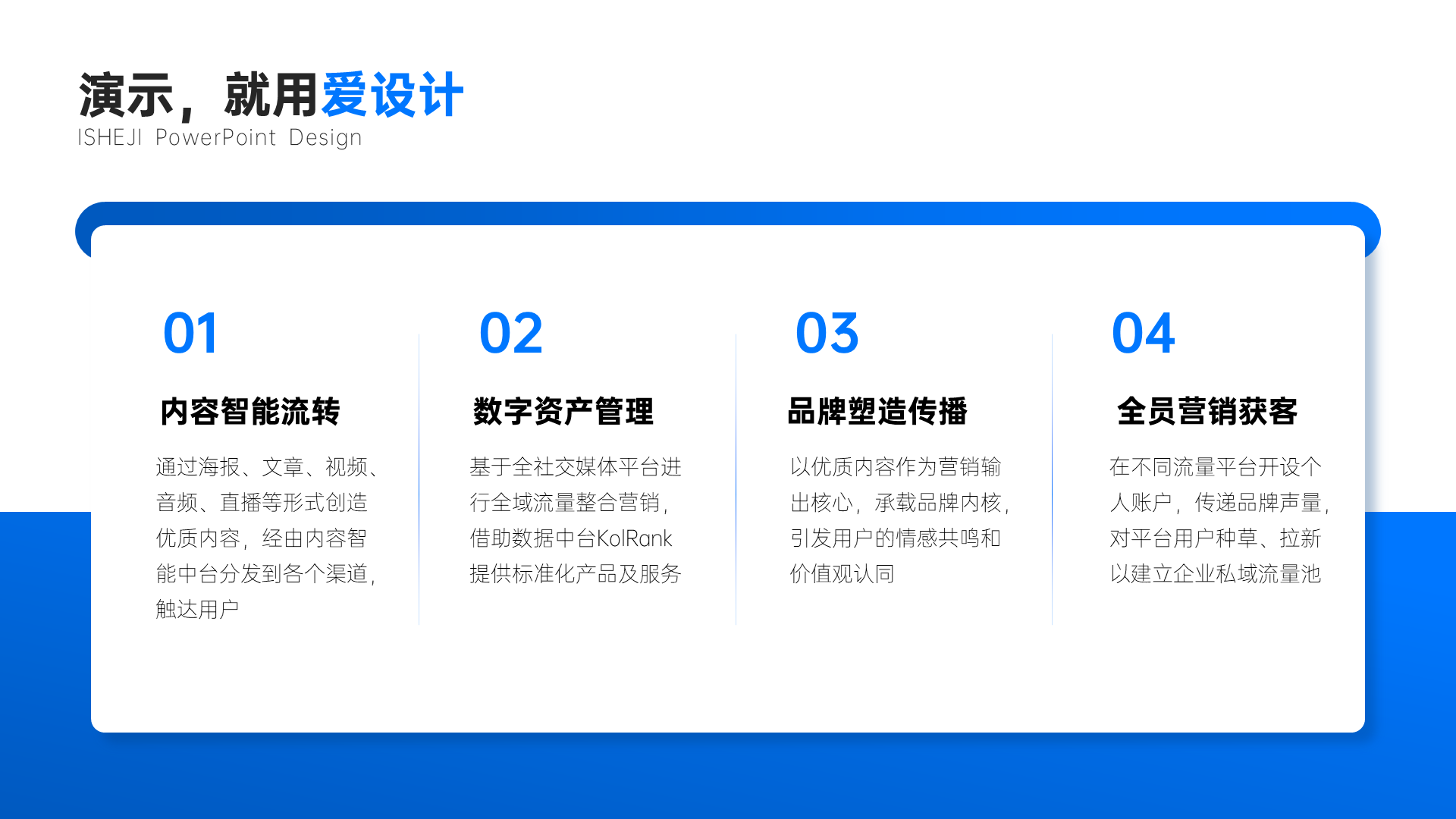 演示，就用爱设计
ISHEJI PowerPoint Design

01
内容智能流转
通过海报、文章、视频、音频、直播等形式创造优质内容，经由内容智能中台分发到各个渠道，触达用户

02
数字资产管理
基于全社交媒体平台进行全域流量整合营销，借助数据中台KolRank提供标准化产品及服务

03
品牌塑造传播
以优质内容作为营销输出核心，承载品牌内核，引发用户的情感共鸣和价值观认同

04
全员营销获客
在不同流量平台开设个人账户，传递品牌声量，对平台用户种草、拉新以建立企业私域流量池